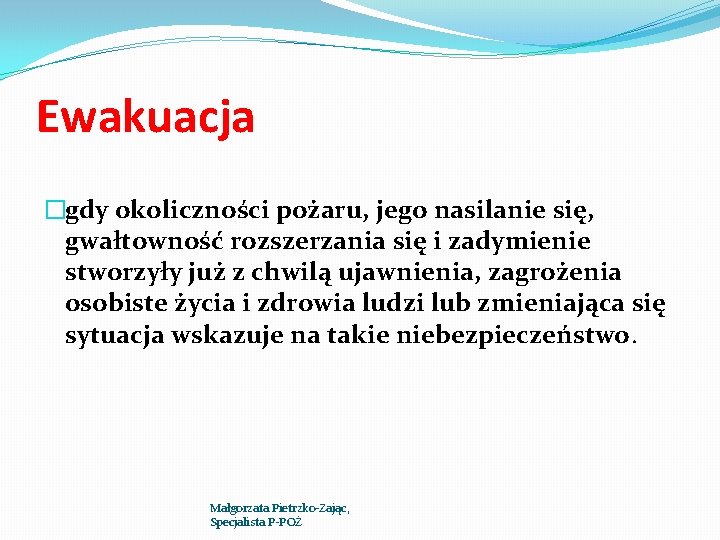 Ewakuacja

gdy okoliczności pożaru, jego nasilanie się, gwałtowność rozszerzania się i zadymienie stworzyły już z chwilą ujawnienia, zagrożenia osobiste życia i zdrowia ludzi lub zmieniająca się sytuacja wskazuje na takie niebezpieczeństwo.

Małgorzata Pietrzko-Zając,
Specjalista P-POŻ